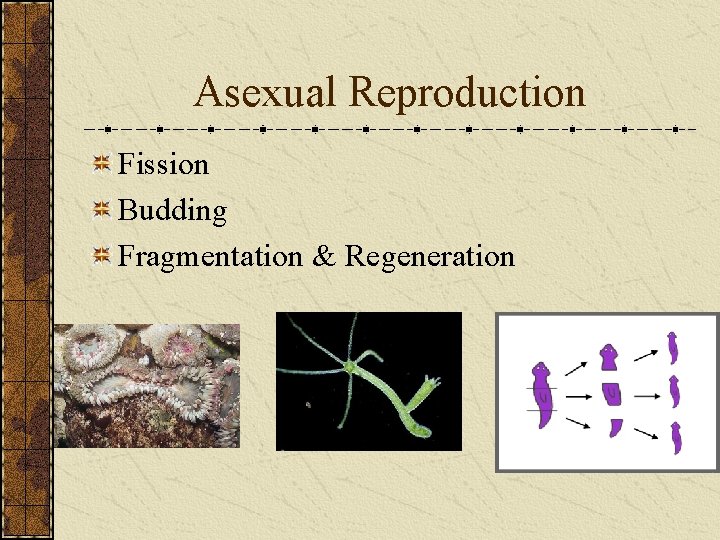 Asexual Reproduction

Fission
Budding
Fragmentation & Regeneration